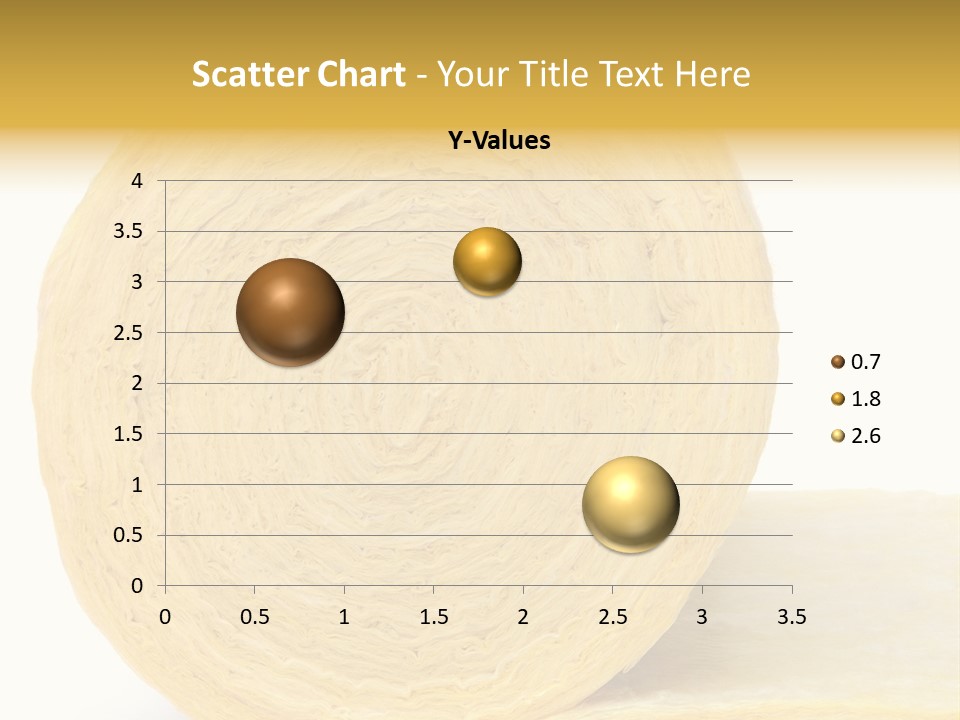 Scatter Chart - Your Title Text Here

Y-Values

4
3.5
3
2.5
2
1.5
1
0.5
0

0 0.5 1 1.5 2 2.5 3 3.5

0.7
1.8
2.6